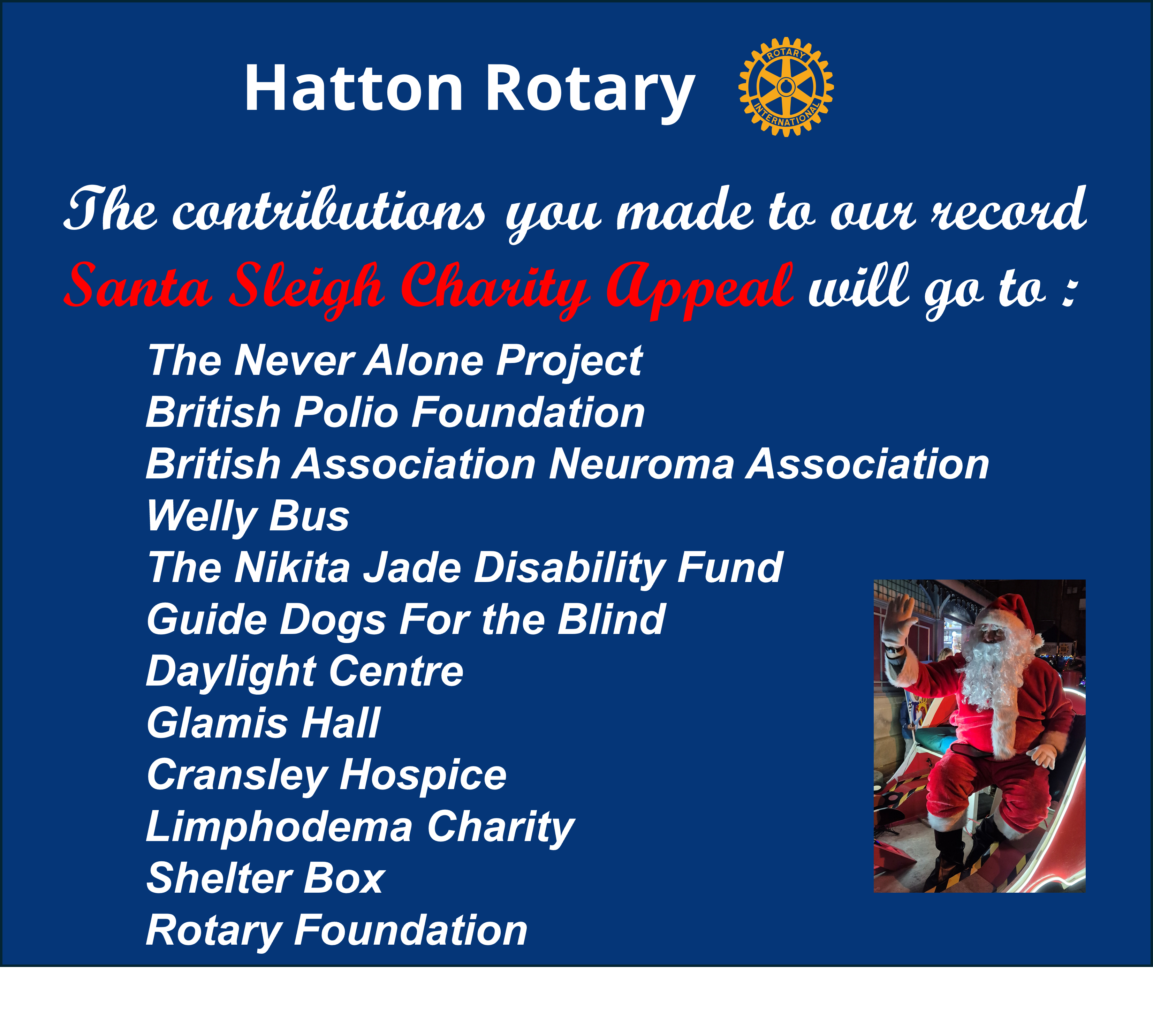 Hatton Rotary

ROTARY INTERNATIONAL

The contributions you made to our record Santa Sleigh Charity Appeal will go to :

The Never Alone Project
British Polio Foundation
British Association Neuroma Association
Welly Bus
The Nikita Jade Disability Fund
Guide Dogs For the Blind
Daylight Centre
Glamis Hall
Cransley Hospice
Limphodema Charity
Shelter Box
Rotary Foundation